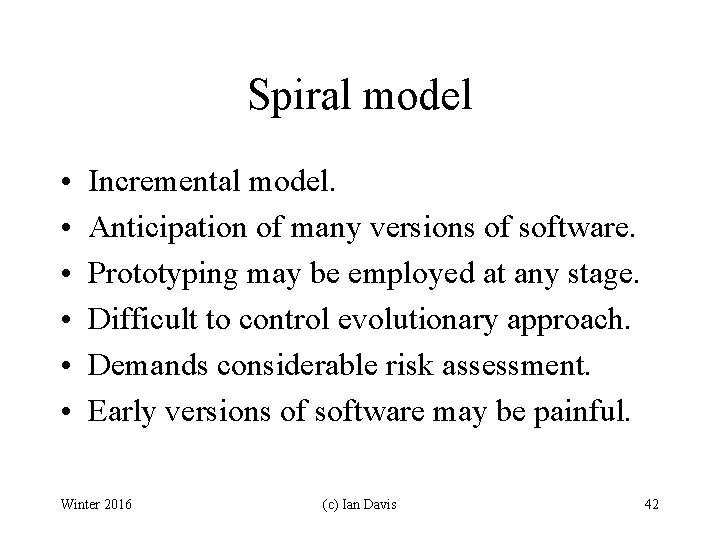 Spiral model

• Incremental model.
• Anticipation of many versions of software.
• Prototyping may be employed at any stage.
• Difficult to control evolutionary approach.
• Demands considerable risk assessment.
• Early versions of software may be painful.

Winter 2016 (c) Ian Davis 42